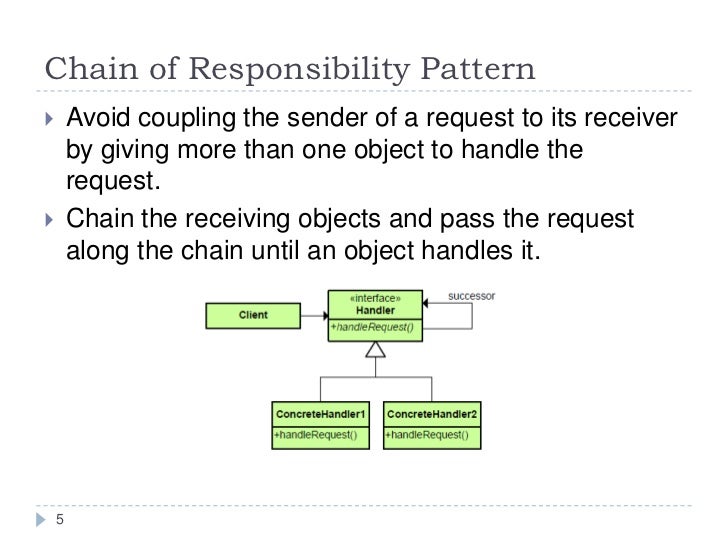 Chain of Responsibility Pattern

Avoid coupling the sender of a request to its receiver by giving more than one object to handle the request.

Chain the receiving objects and pass the request along the chain until an object handles it.

Client

«interface»
Handler
+handleRequest()

successor

ConcreteHandler1
+handleRequest()

ConcreteHandler2
+handleRequest()

5